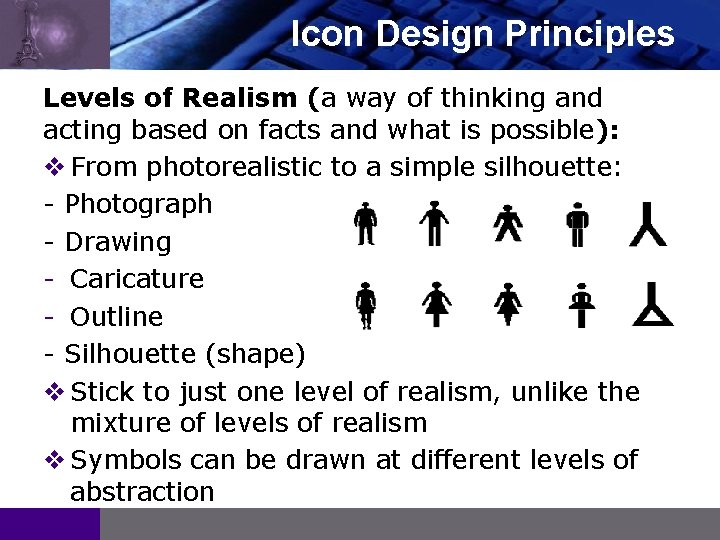 Icon Design Principles

Levels of Realism (a way of thinking and acting based on facts and what is possible):

❖ From photorealistic to a simple silhouette:

- Photograph
- Drawing
- Caricature
- Outline
- Silhouette (shape)

❖ Stick to just one level of realism, unlike the mixture of levels of realism

❖ Symbols can be drawn at different levels of abstraction